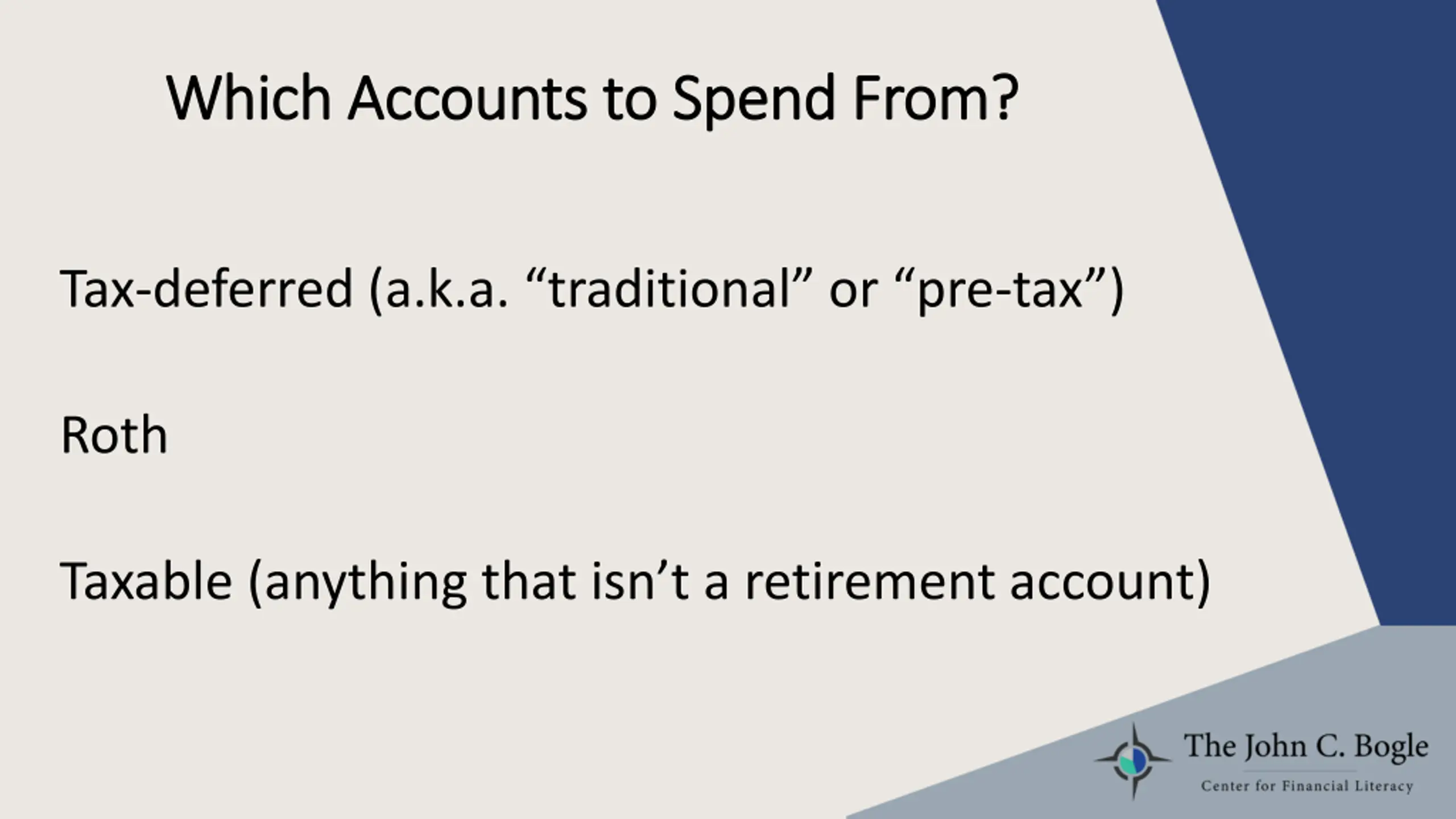 Which Accounts to Spend From?

Tax-deferred (a.k.a. “traditional” or “pre-tax”)

Roth

Taxable (anything that isn’t a retirement account)

The John C. Bogle
Center for Financial Literacy